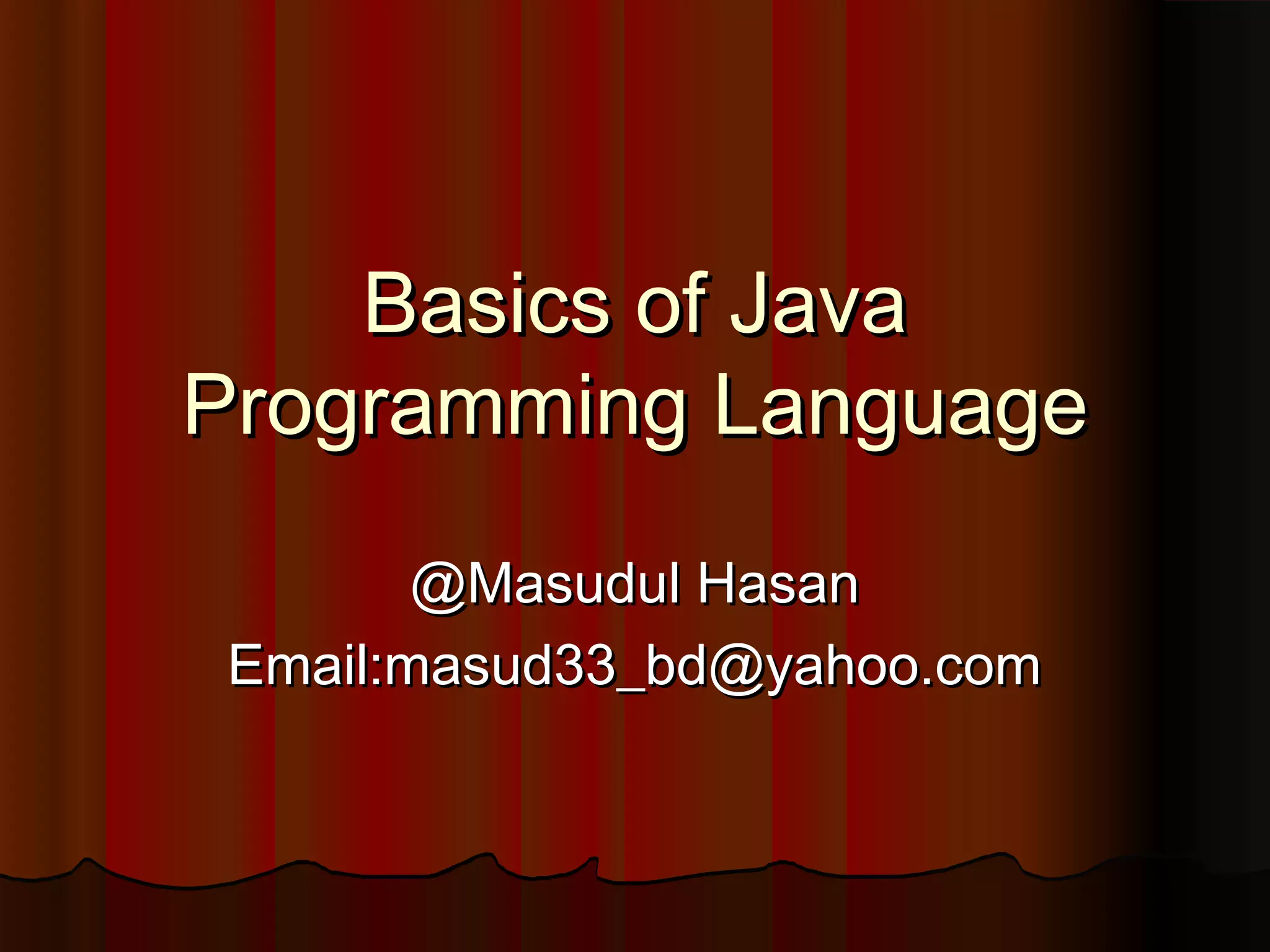 Basics of Java Programming Language

@Masudul Hasan

Email:masud33_bd@yahoo.com